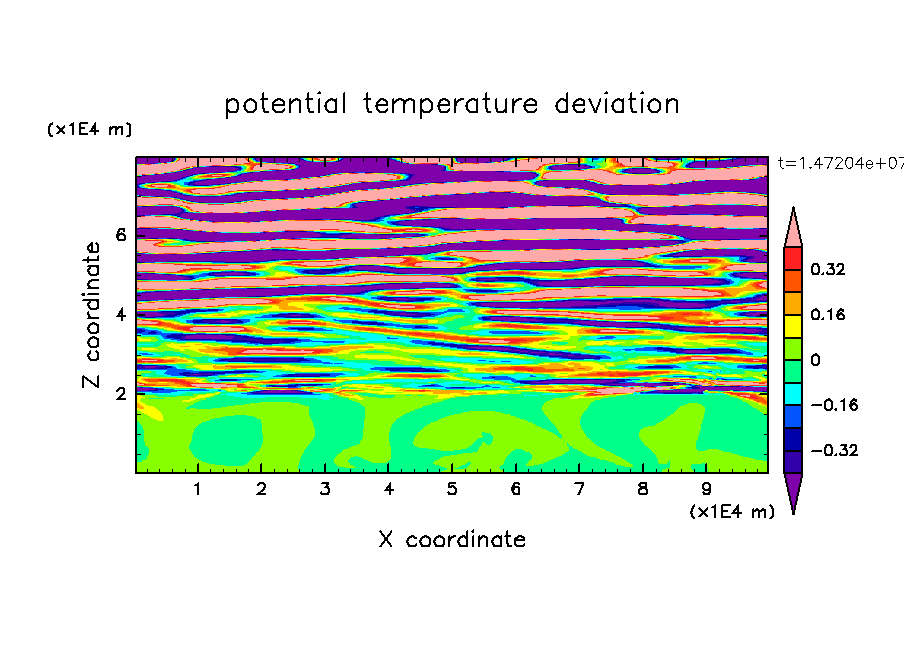 potential temperature deviation

(x1E4 m)

t=1.47204e+07

Z coordinate

6
4
2

0.32
0.16
0
−0.16
−0.32

1 2 3 4 5 6 7 8 9

(x1E4 m)

X coordinate